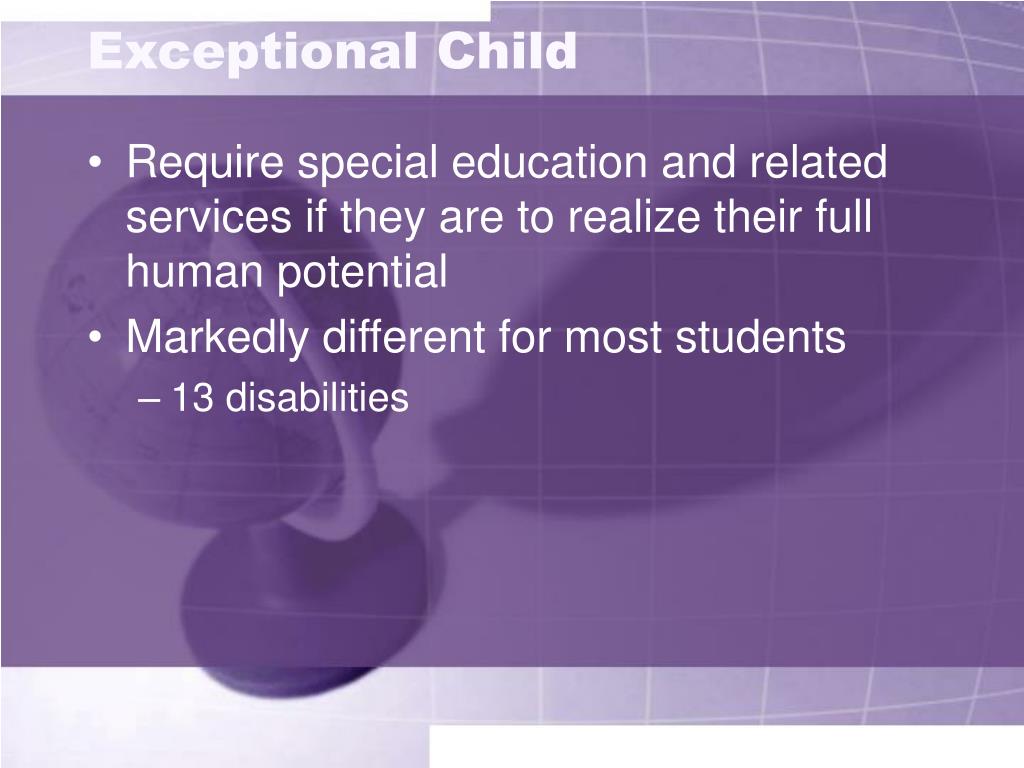 Exceptional Child

• Require special education and related services if they are to realize their full human potential
• Markedly different for most students
– 13 disabilities